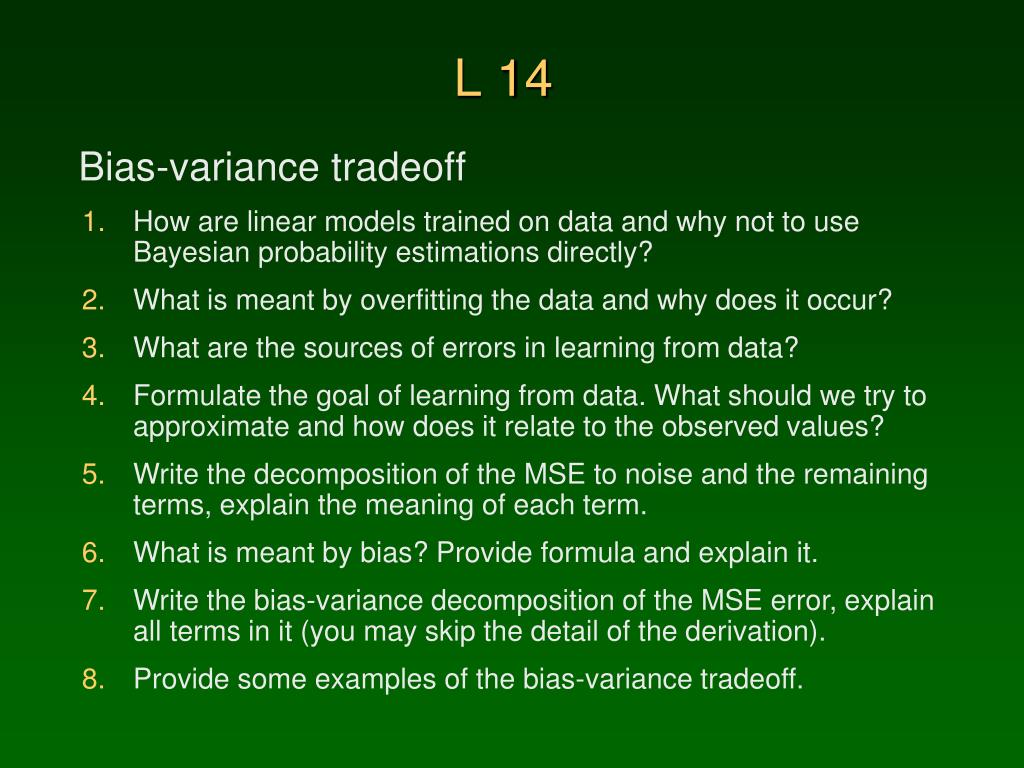 L 14

Bias-variance tradeoff

1. How are linear models trained on data and why not to use Bayesian probability estimations directly?
2. What is meant by overfitting the data and why does it occur?
3. What are the sources of errors in learning from data?
4. Formulate the goal of learning from data. What should we try to approximate and how does it relate to the observed values?
5. Write the decomposition of the MSE to noise and the remaining terms, explain the meaning of each term.
6. What is meant by bias? Provide formula and explain it.
7. Write the bias-variance decomposition of the MSE error, explain all terms in it (you may skip the detail of the derivation).
8. Provide some examples of the bias-variance tradeoff.